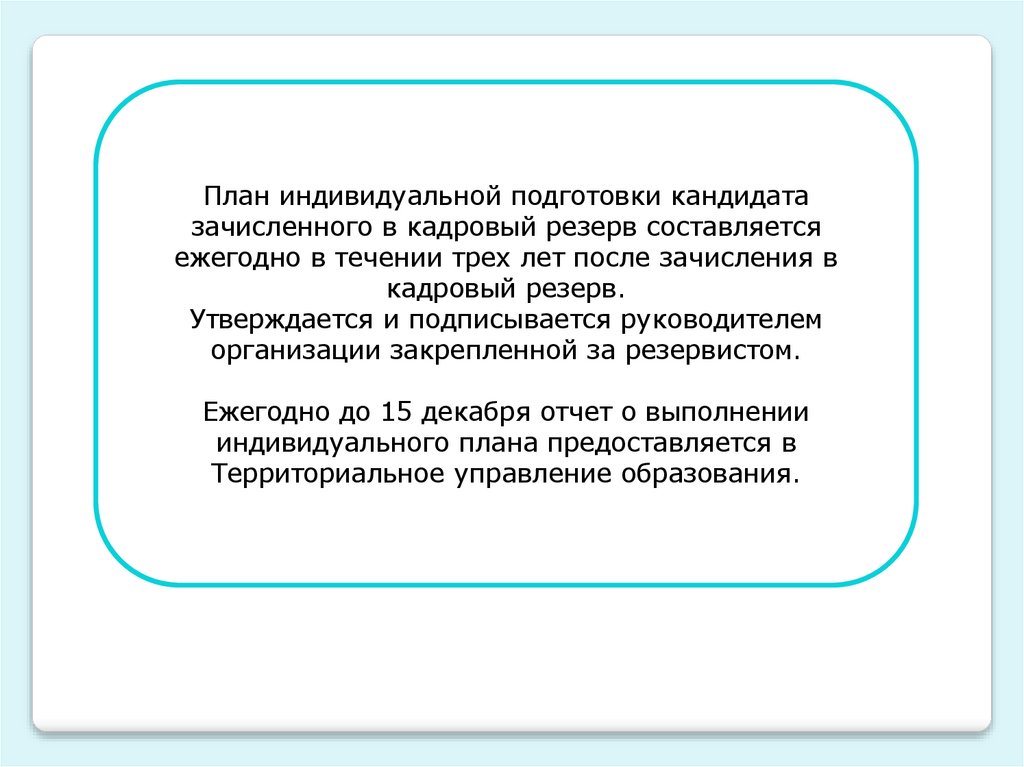 План индивидуальной подготовки кандидата зачисленного в кадровый резерв составляется ежегодно в течении трех лет после зачисления в кадровый резерв.
Утверждается и подписывается руководителем организации закрепленной за резервистом.

Ежегодно до 15 декабря отчет о выполнении индивидуального плана предоставляется в Территориальное управление образования.